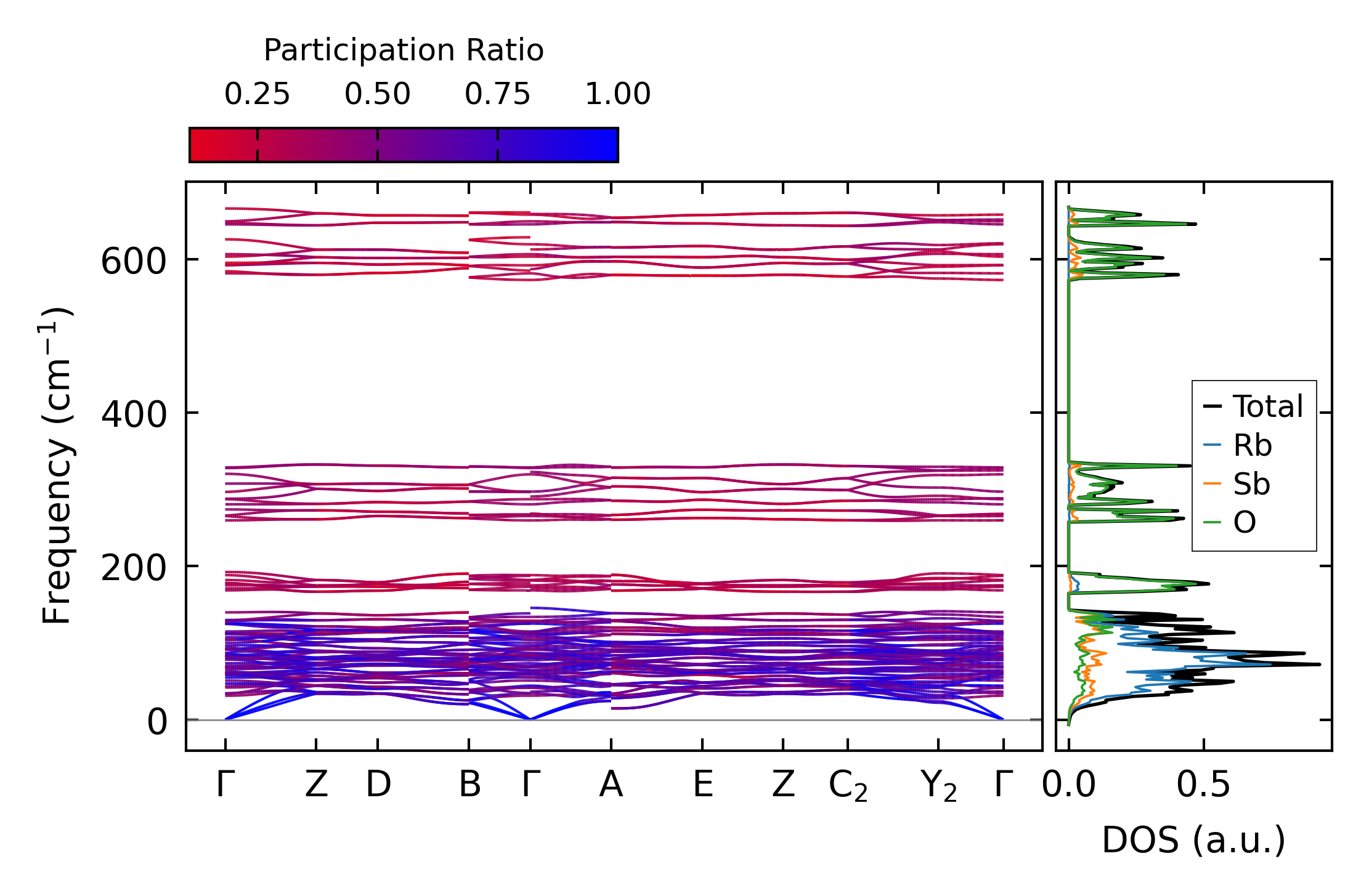 Participation Ratio

0.25 0.50 0.75 1.00

Frequency ($cm^{-1}$)

600
400
200
0

Γ Z D B Γ A E Z $C_2$ $Y_2$ Γ

Total
Rb
Sb
O

0.0 0.5

DOS (a.u.)